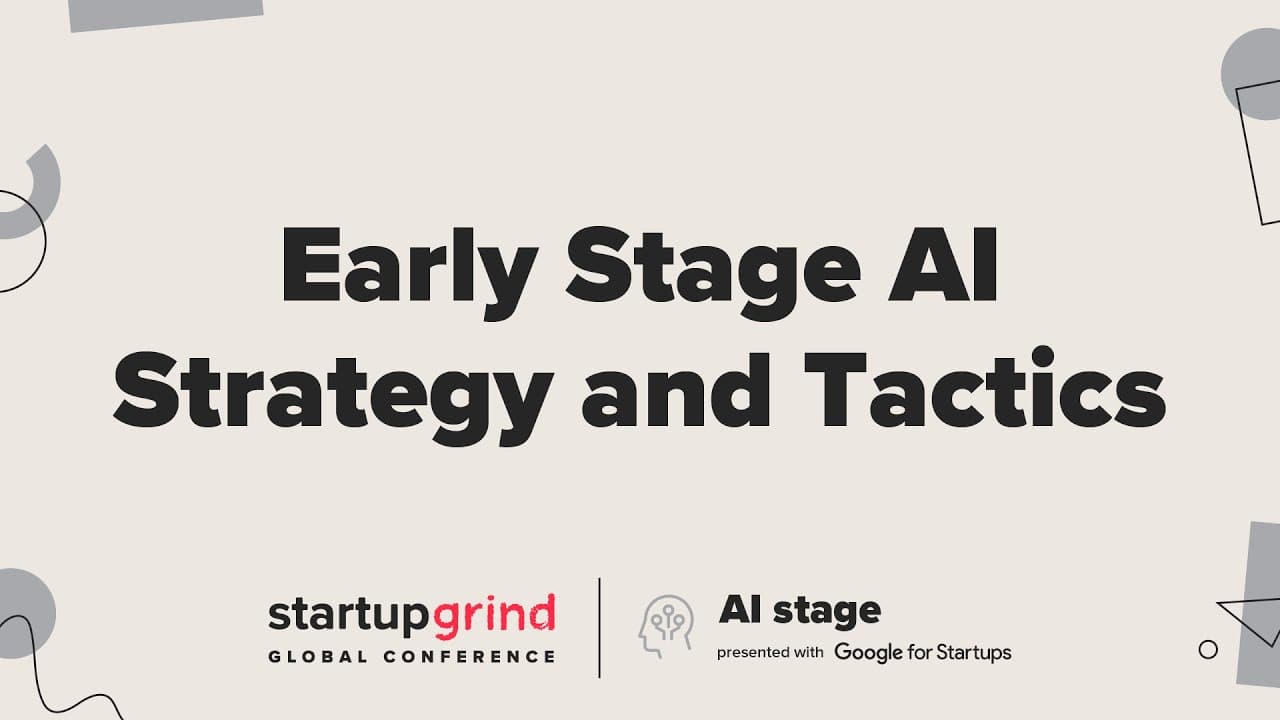 Early Stage AI Strategy and Tactics

startupgrind
GLOBAL CONFERENCE

AI stage
presented with Google for Startups